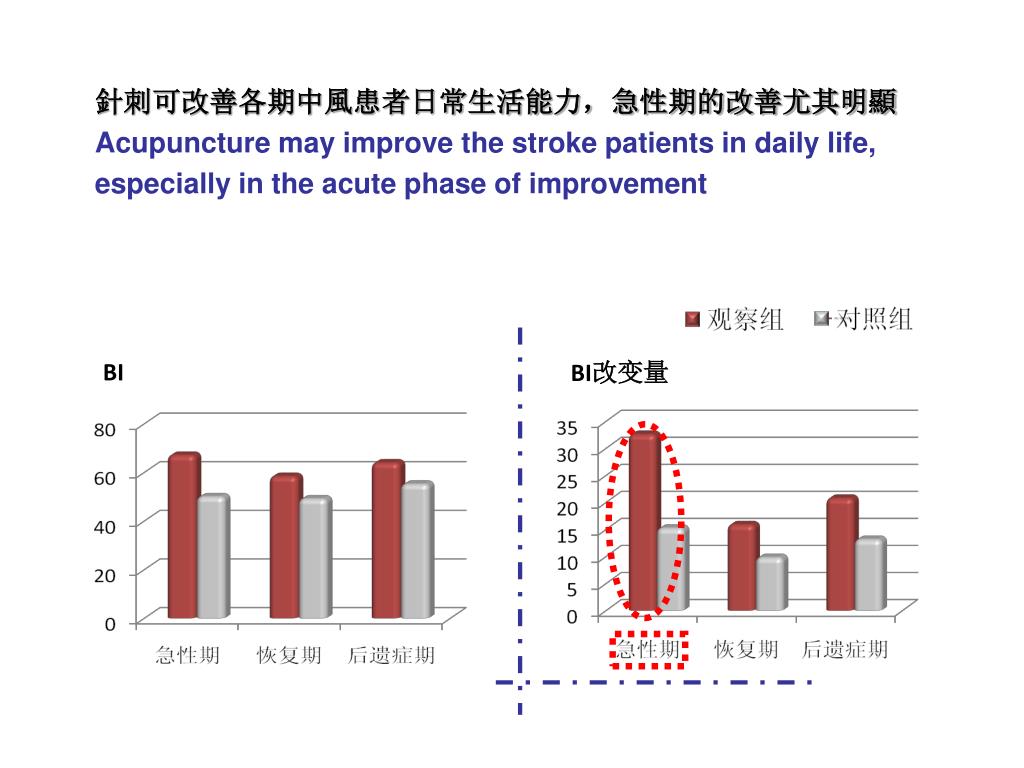 針刺可改善各期中風患者日常生活能力，急性期的改善尤其明顯
Acupuncture may improve the stroke patients in daily life, especially in the acute phase of improvement

观察组 对照组

BI

80
60
40
20
0

急性期 恢复期 后遗症期

BI改变量

35
30
25
20
15
10
5
0

急性期 恢复期 后遗症期